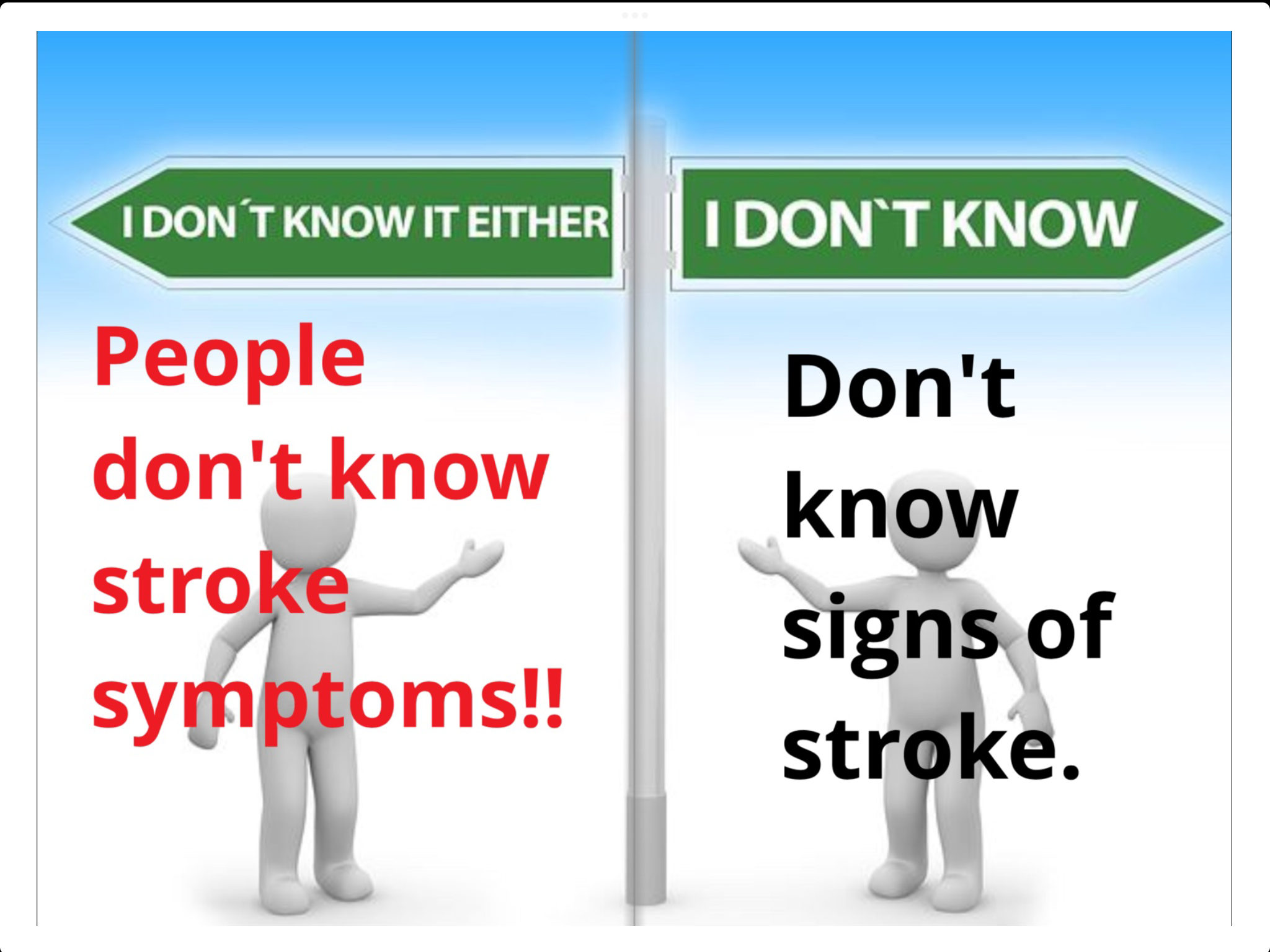 I DON´T KNOW IT EITHER

I DON`T KNOW

People don't know stroke symptoms!!

Don't know signs of stroke.